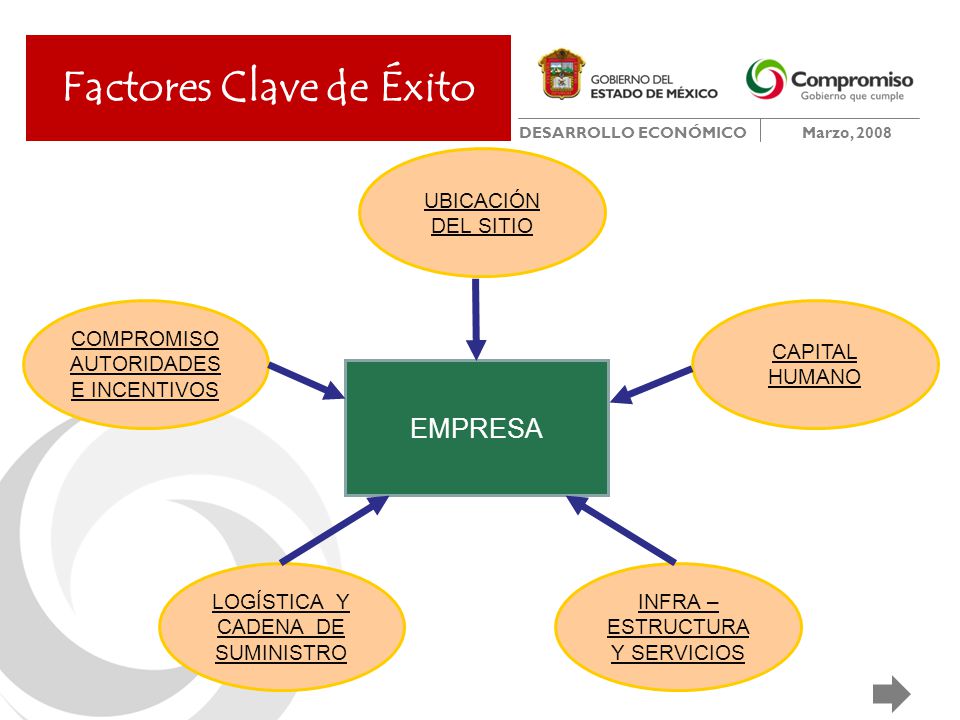 Factores Clave de Éxito

GOBIERNO DEL ESTADO DE MÉXICO

Compromiso
Gobierno que cumple

DESARROLLO ECONÓMICO

Marzo, 2008

UBICACIÓN DEL SITIO

COMPROMISO AUTORIDADES E INCENTIVOS

CAPITAL HUMANO

EMPRESA

LOGÍSTICA Y CADENA DE SUMINISTRO

INFRA – ESTRUCTURA Y SERVICIOS